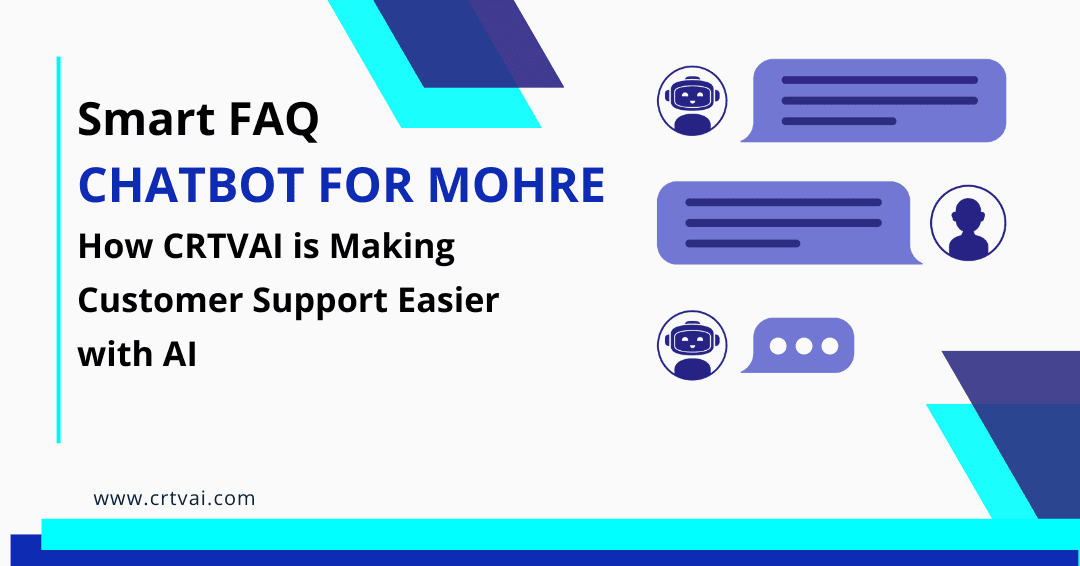 Smart FAQ
CHATBOT FOR MOHRE
How CRTVAI is Making Customer Support Easier with AI

www.crtvai.com